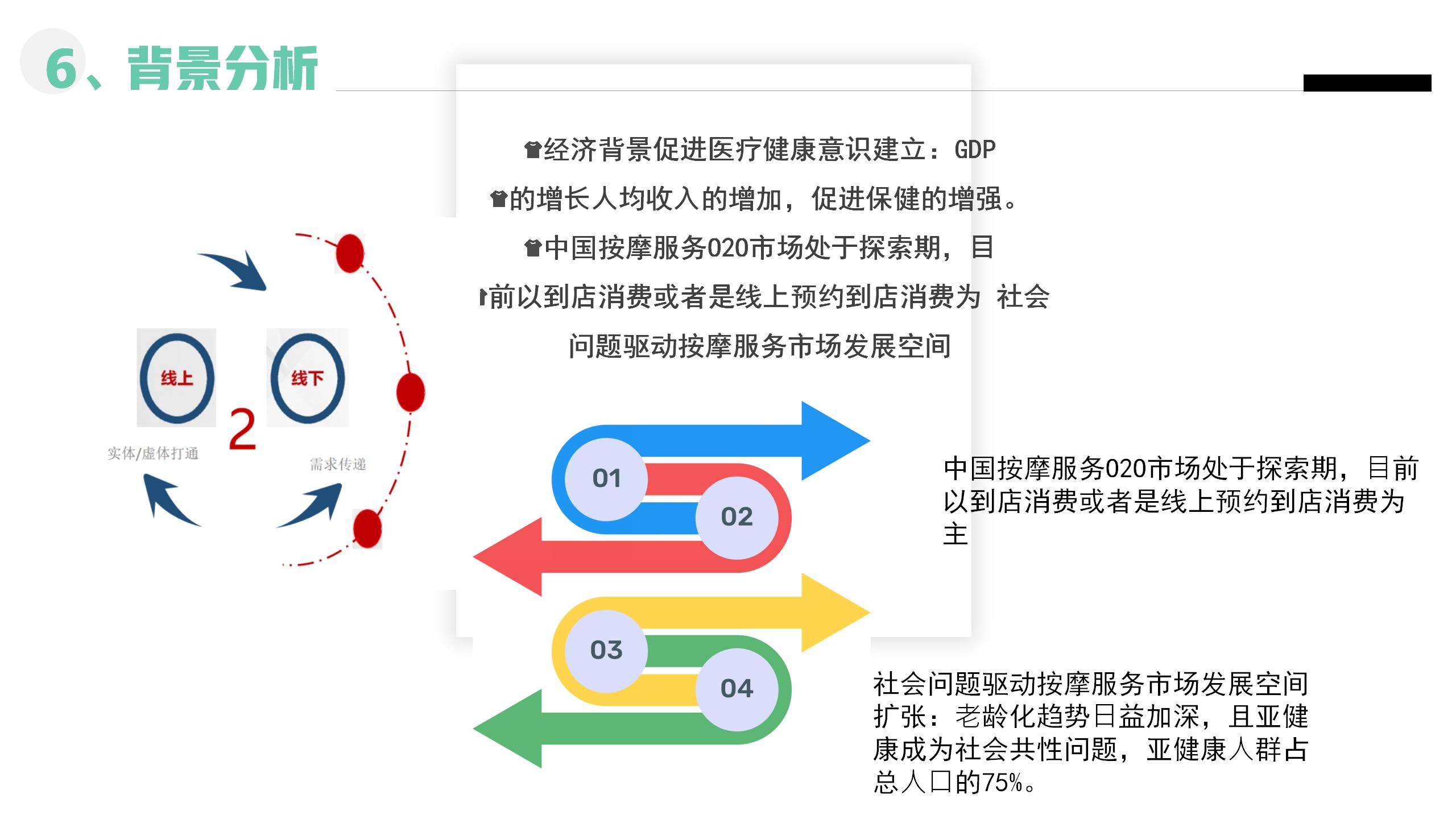 6、背景分析

经济背景促进医疗健康意识建立：GDP
的增长人均收入的增加，促进保健的增强。
中国按摩服务020市场处于探索期，目
前以到店消费或者是线上预约到店消费为 社会
问题驱动按摩服务市场发展空间

线上

线下

2

实体/虚体打通

需求传递

01

02

03

04

中国按摩服务020市场处于探索期，目前以到店消费或者是线上预约到店消费为主

社会问题驱动按摩服务市场发展空间扩张：老龄化趋势日益加深，且亚健康成为社会共性问题，亚健康人群占总人口的75%。